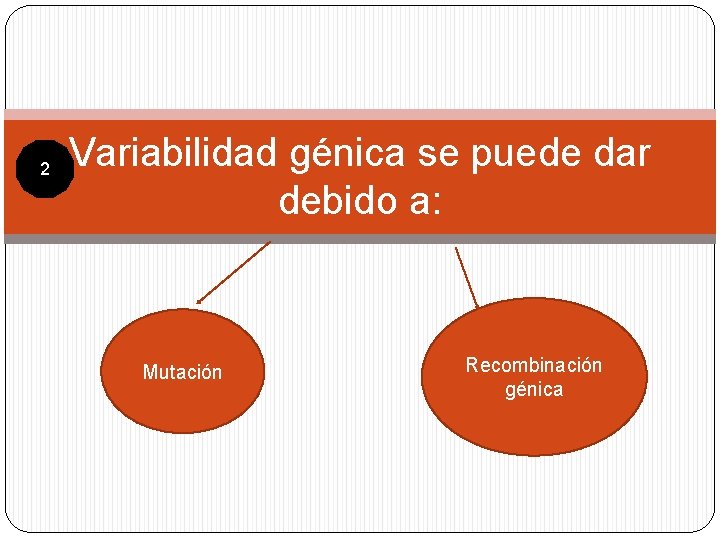 2

Variabilidad génica se puede dar debido a:

Mutación

Recombinación génica